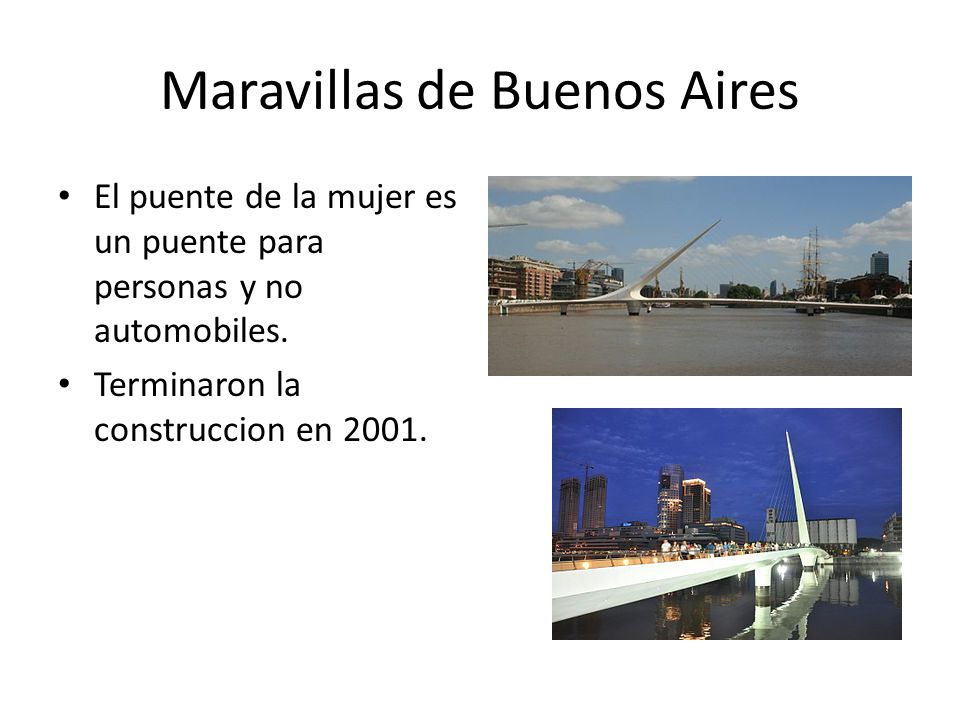 Maravillas de Buenos Aires

• El puente de la mujer es un puente para personas y no automobiles.

• Terminaron la construccion en 2001.